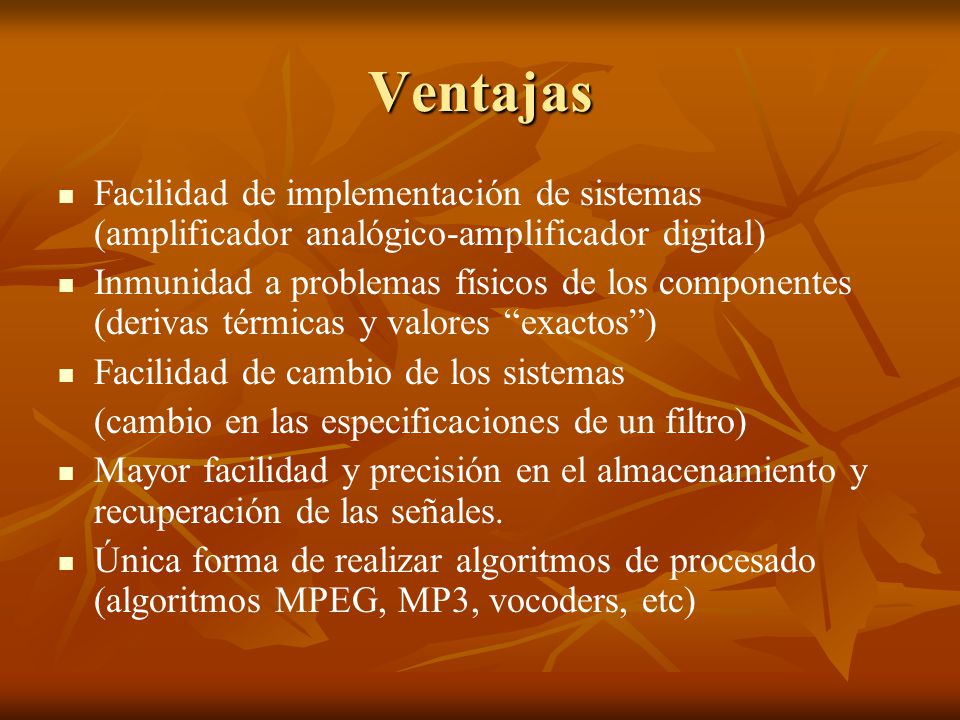 Ventajas

- Facilidad de implementación de sistemas (amplificador analógico-amplificador digital)
- Inmunidad a problemas físicos de los componentes (derivas térmicas y valores “exactos”)
- Facilidad de cambio de los sistemas

(cambio en las especificaciones de un filtro)
- Mayor facilidad y precisión en el almacenamiento y recuperación de las señales.
- Única forma de realizar algoritmos de procesado (algoritmos MPEG, MP3, vocoders, etc)